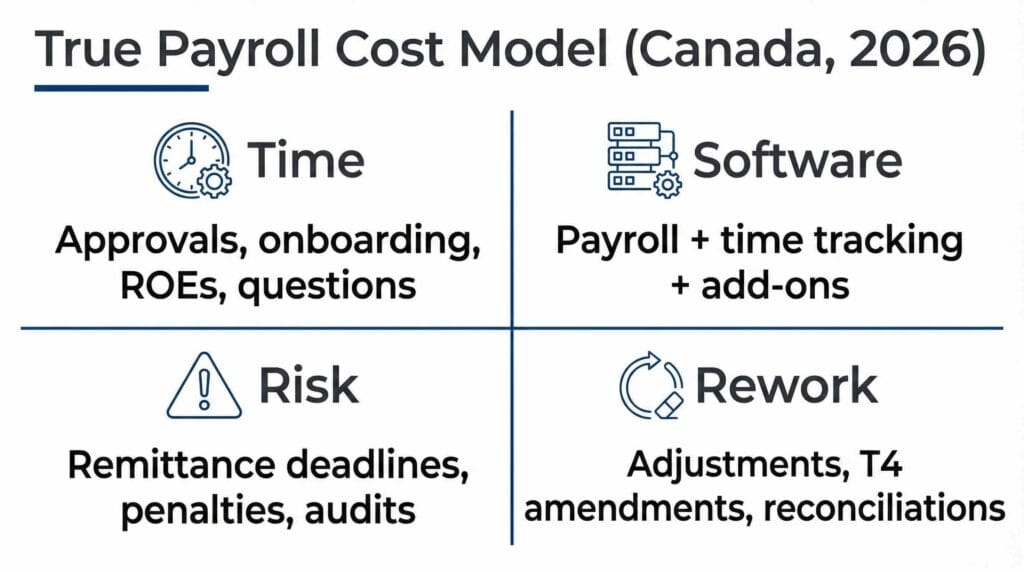 True Payroll Cost Model (Canada, 2026)

Time

Approvals, onboarding, ROEs, questions

Software

Payroll + time tracking + add-ons

Risk

Remittance deadlines, penalties, audits

Rework

Adjustments, T4 amendments, reconciliations